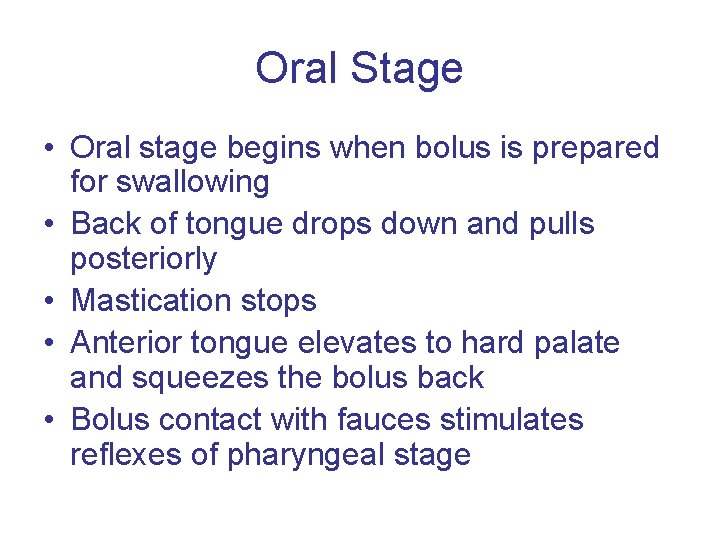 Oral Stage

• Oral stage begins when bolus is prepared for swallowing
• Back of tongue drops down and pulls posteriorly
• Mastication stops
• Anterior tongue elevates to hard palate and squeezes the bolus back
• Bolus contact with fauces stimulates reflexes of pharyngeal stage